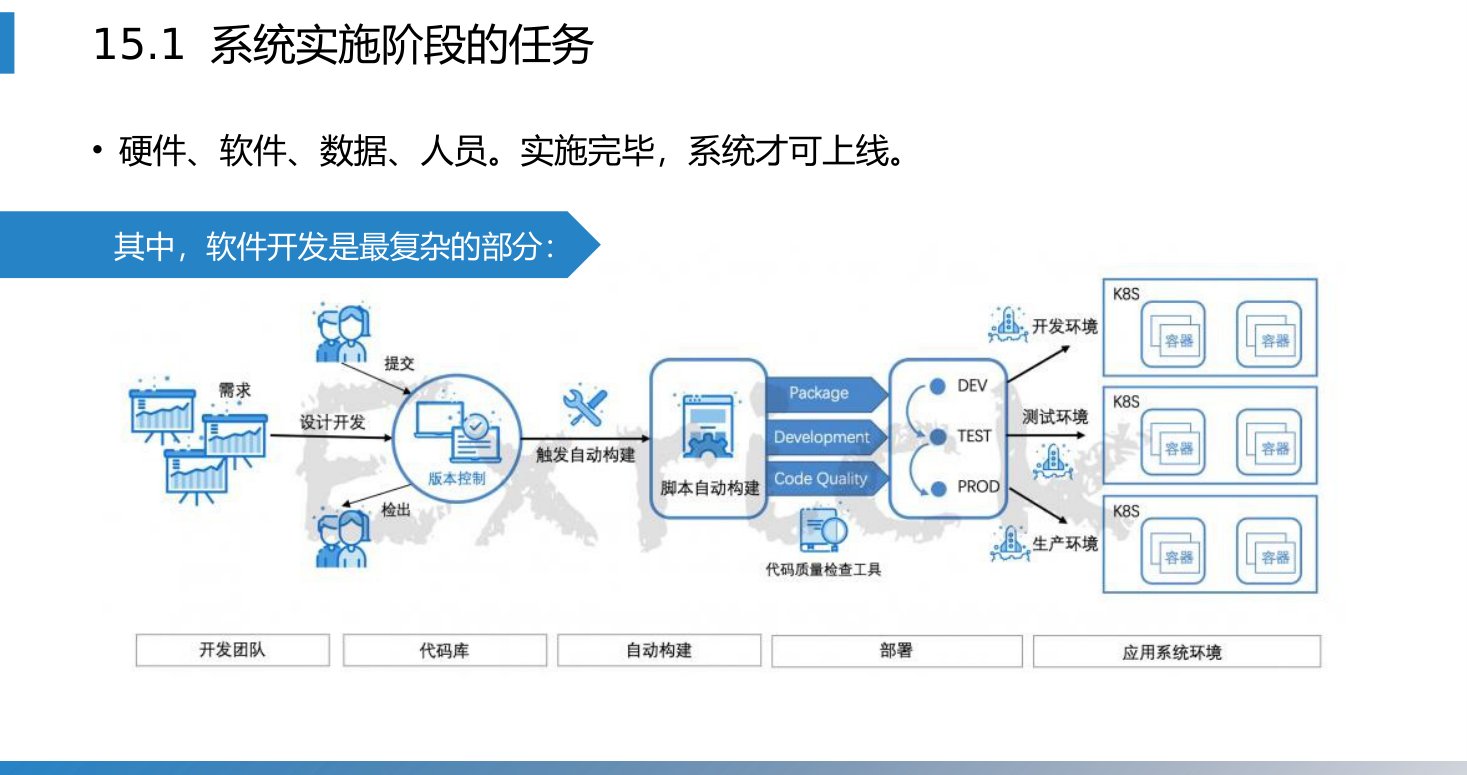 15.1 系统实施阶段的任务

• 硬件、软件、数据、人员。实施完毕，系统才可上线。

其中，软件开发是最复杂的部分：

需求

设计开发

提交

版本控制

检出

触发自动构建

脚本自动构建

Package

Development

Code Quality

代码质量检查工具

DEV

TEST

PROD

开发环境

测试环境

生产环境

K8S

容器

容器

K8S

容器

容器

K8S

容器

容器

开发团队

代码库

自动构建

部署

应用系统环境